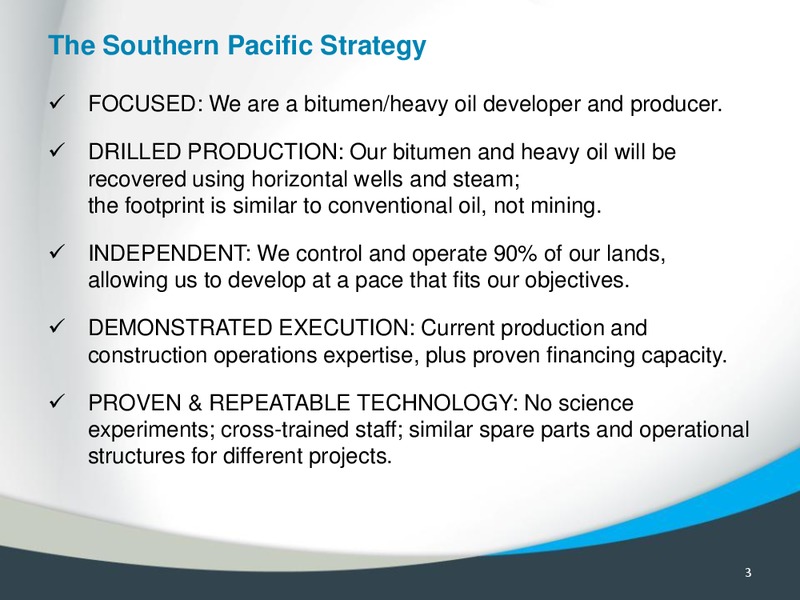 The Southern Pacific Strategy

✓ FOCUSED: We are a bitumen/heavy oil developer and producer.

✓ DRILLED PRODUCTION: Our bitumen and heavy oil will be recovered using horizontal wells and steam;
the footprint is similar to conventional oil, not mining.

✓ INDEPENDENT: We control and operate 90% of our lands, allowing us to develop at a pace that fits our objectives.

✓ DEMONSTRATED EXECUTION: Current production and construction operations expertise, plus proven financing capacity.

✓ PROVEN & REPEATABLE TECHNOLOGY: No science experiments; cross-trained staff; similar spare parts and operational structures for different projects.

3